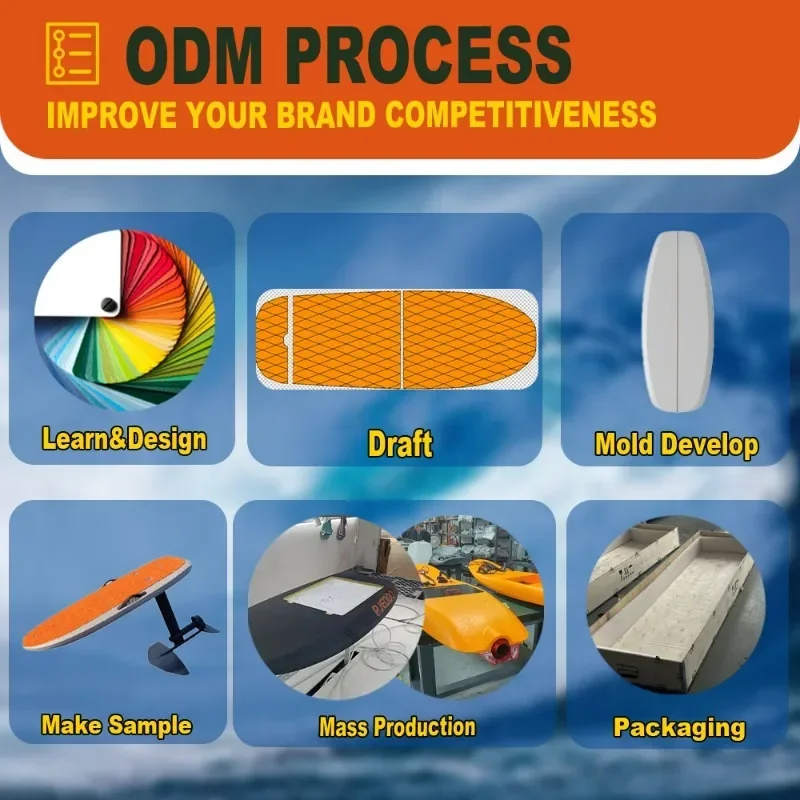 ODM PROCESS
IMPROVE YOUR BRAND COMPETITIVENESS

Learn&Design

Draft

Mold Develop

Make Sample

Mass Production

Packaging